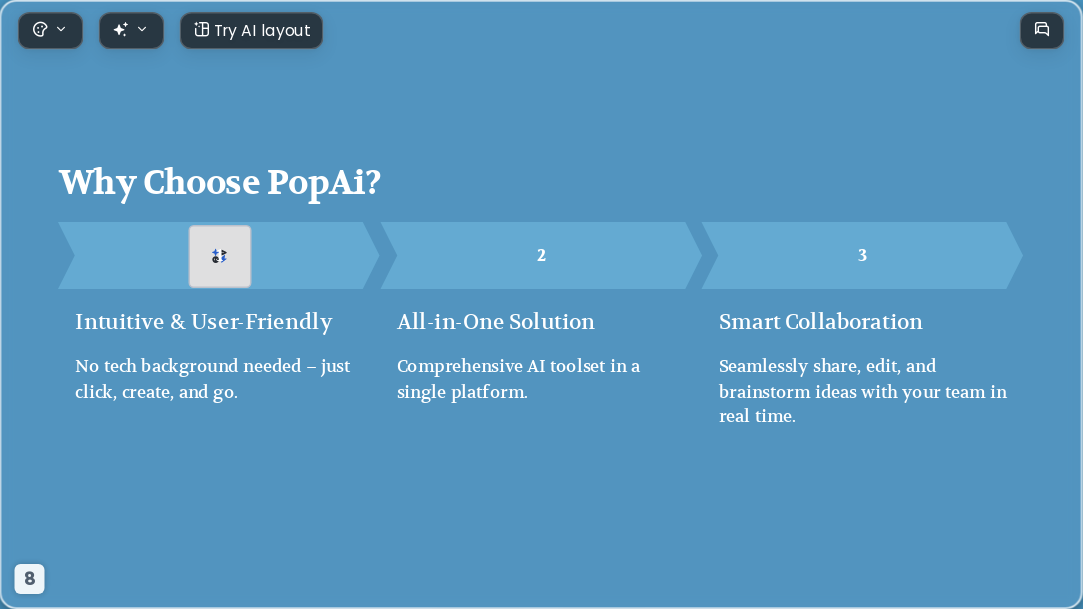 Try AI layout

Why Choose PopAi?

2

3

Intuitive & User-Friendly

No tech background needed – just click, create, and go.

All-in-One Solution

Comprehensive AI toolset in a single platform.

Smart Collaboration

Seamlessly share, edit, and brainstorm ideas with your team in real time.

8